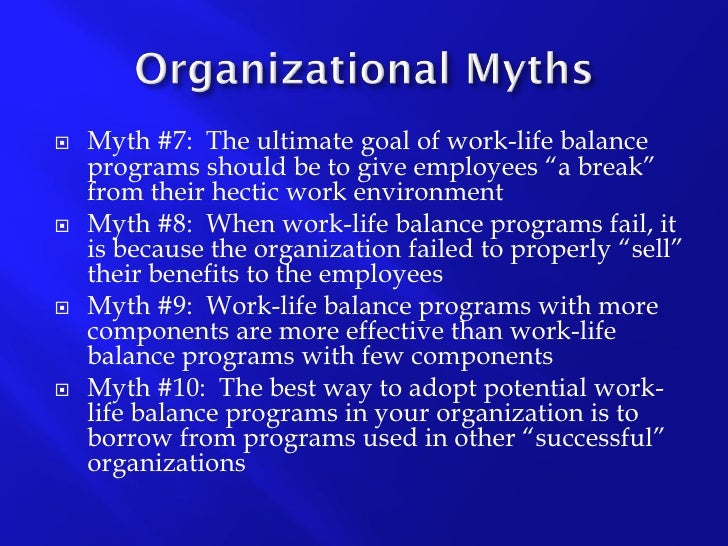 Organizational Myths

Myth #7: The ultimate goal of work-life balance programs should be to give employees “a break” from their hectic work environment

Myth #8: When work-life balance programs fail, it is because the organization failed to properly “sell” their benefits to the employees

Myth #9: Work-life balance programs with more components are more effective than work-life balance programs with few components

Myth #10: The best way to adopt potential work-life balance programs in your organization is to borrow from programs used in other “successful” organizations